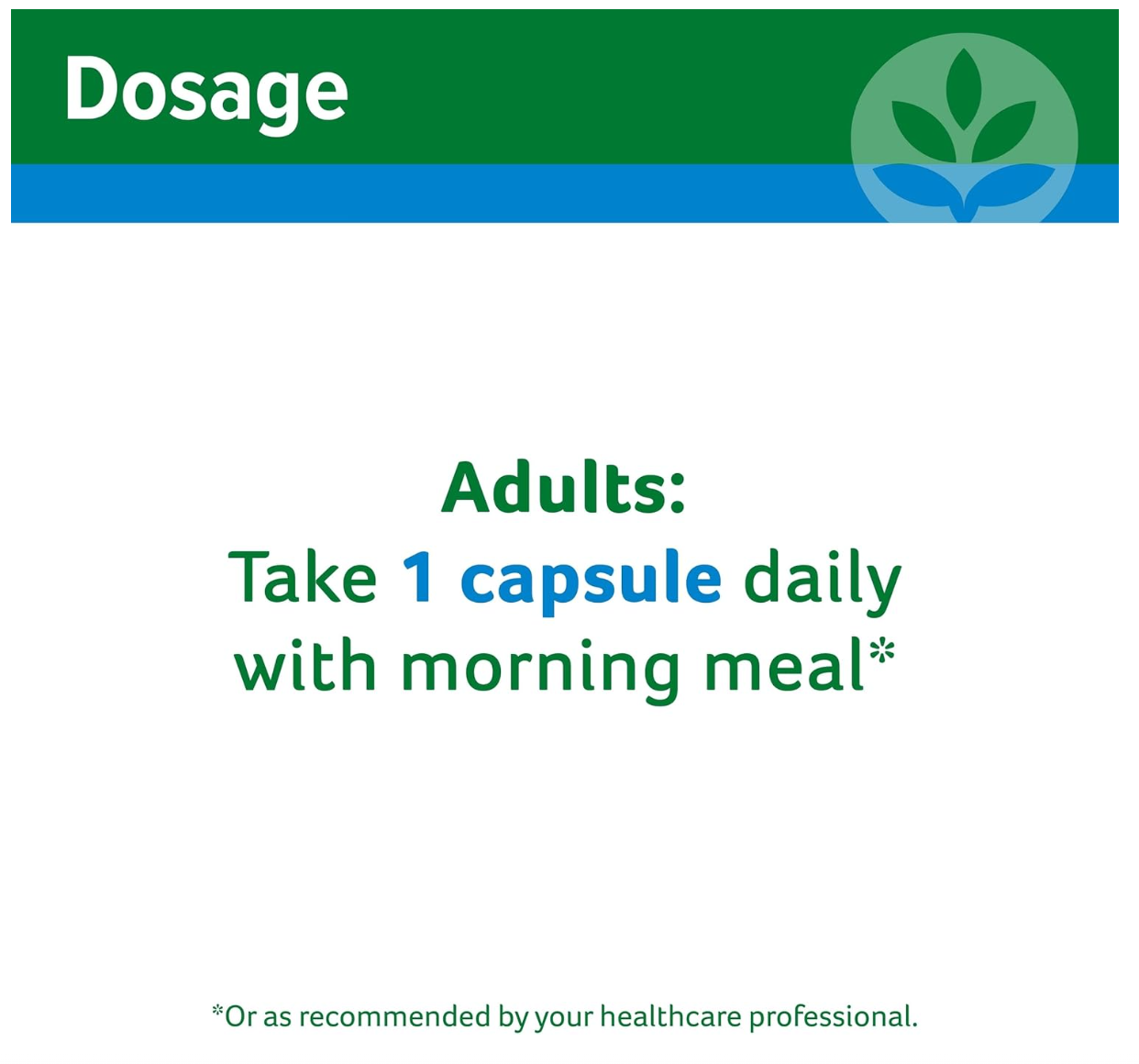 Dosage

Adults:
Take 1 capsule daily with morning meal*

*Or as recommended by your healthcare professional.